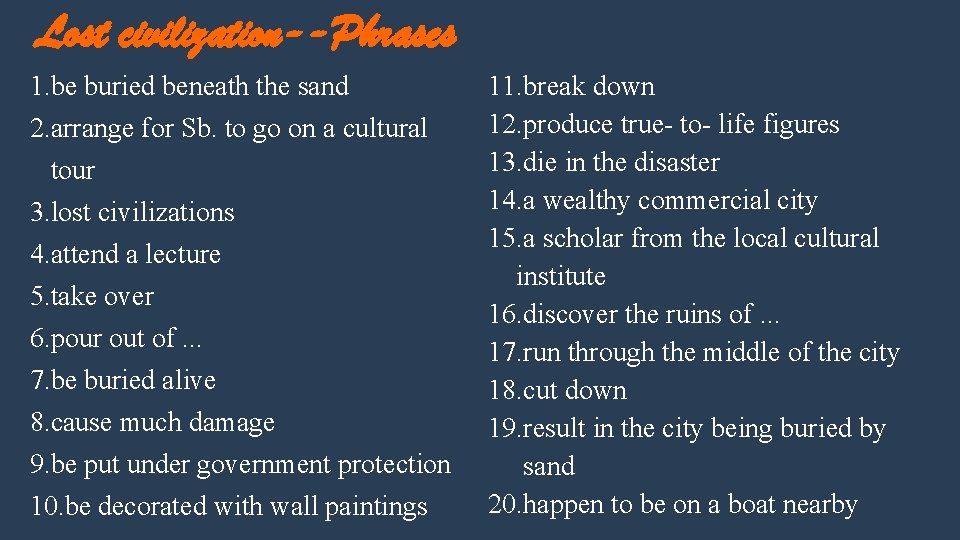 Lost civilization--Phrases

1.be buried beneath the sand
2.arrange for Sb. to go on a cultural tour
3.lost civilizations
4.attend a lecture
5.take over
6.pour out of ...
7.be buried alive
8.cause much damage
9.be put under government protection
10.be decorated with wall paintings

11.break down
12.produce true- to- life figures
13.die in the disaster
14.a wealthy commercial city
15.a scholar from the local cultural institute
16.discover the ruins of ...
17.run through the middle of the city
18.cut down
19.result in the city being buried by sand
20.happen to be on a boat nearby